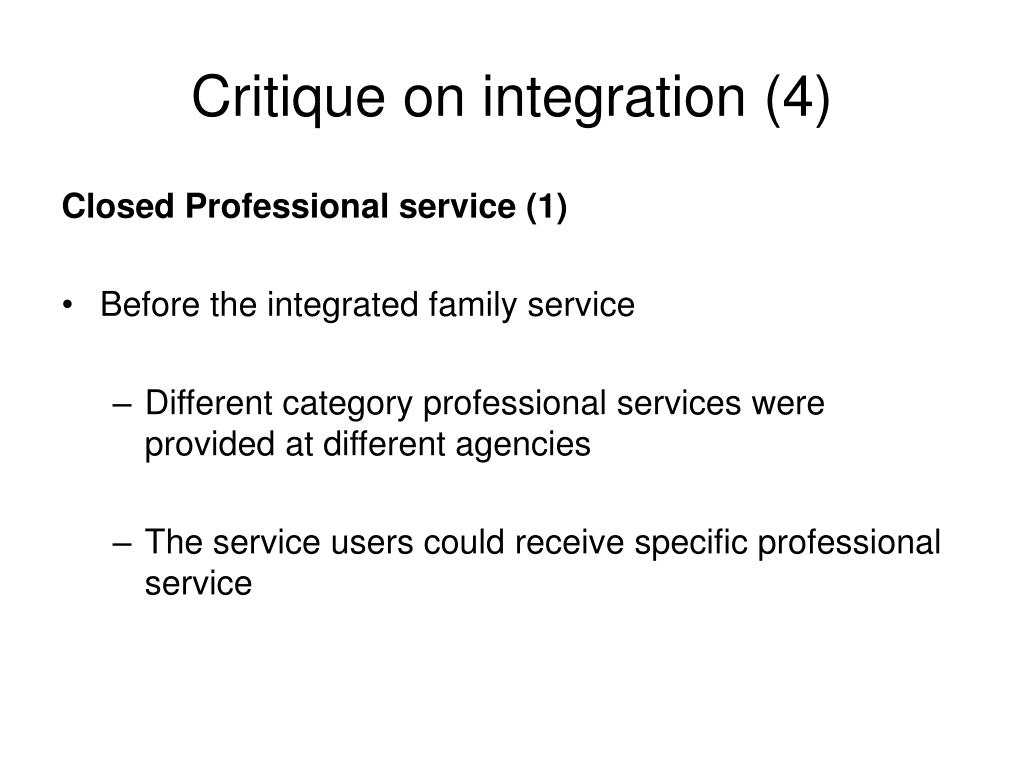 Critique on integration (4)

Closed Professional service (1)

• Before the integrated family service

– Different category professional services were provided at different agencies

– The service users could receive specific professional service